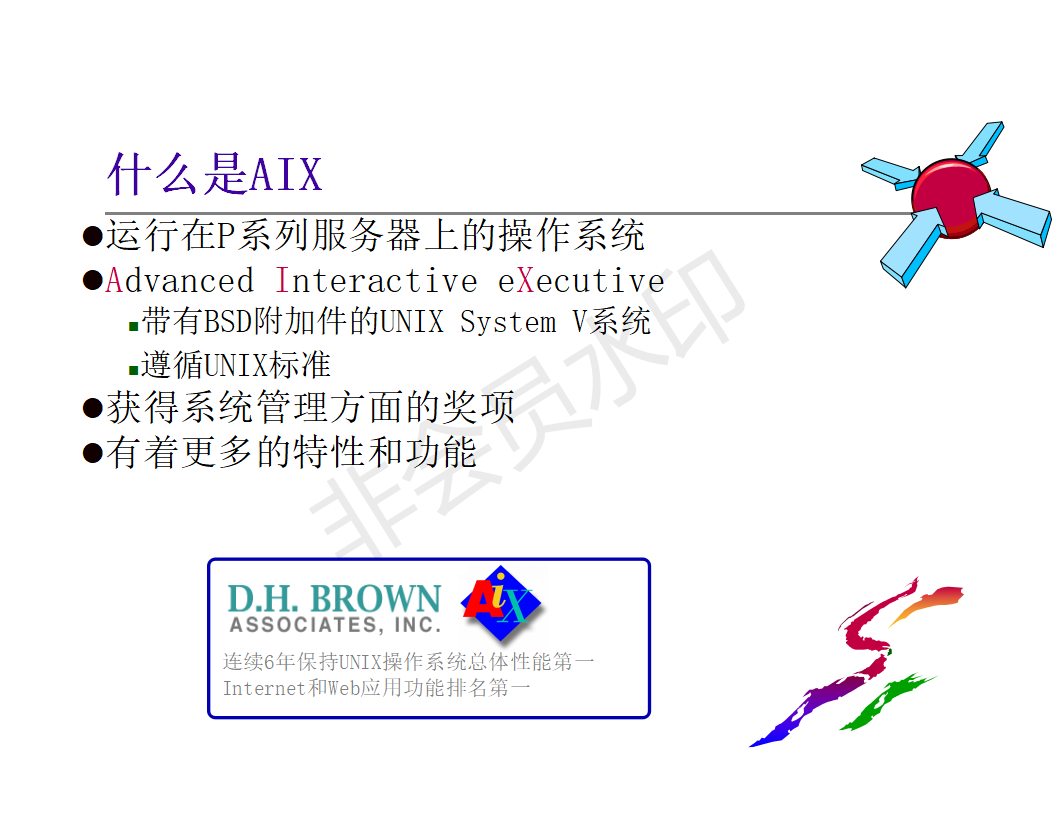 什么是AIX

●运行在P系列服务器上的操作系统

●Advanced Interactive eXecutive

▪带有BSD附加件的UNIX System V系统

▪遵循UNIX标准

●获得系统管理方面的奖项

●有着更多的特性和功能

非会员水印

D.H. BROWN ASSOCIATES, INC.

AIX

连续6年保持UNIX操作系统总体性能第一
Internet和Web应用功能排名第一